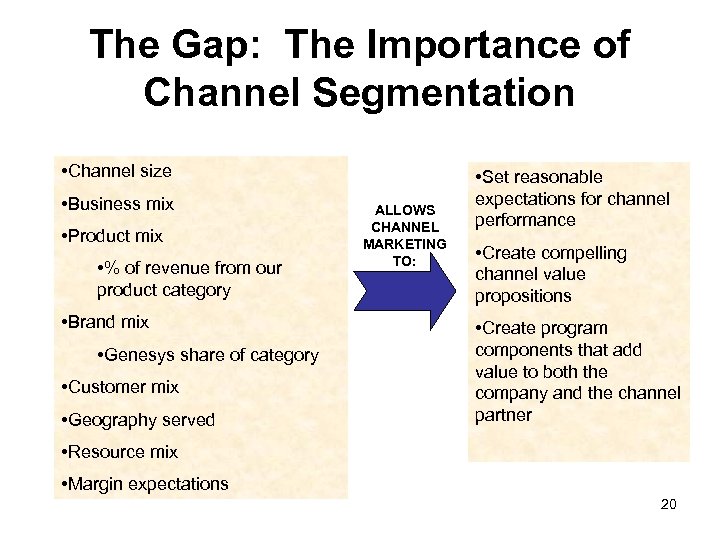 The Gap: The Importance of Channel Segmentation

•Channel size

•Business mix

•Product mix

•% of revenue from our product category

•Brand mix

•Genesys share of category

•Customer mix

•Geography served

•Resource mix

•Margin expectations

ALLOWS CHANNEL MARKETING TO:

•Set reasonable expectations for channel performance

•Create compelling channel value propositions

•Create program components that add value to both the company and the channel partner

20